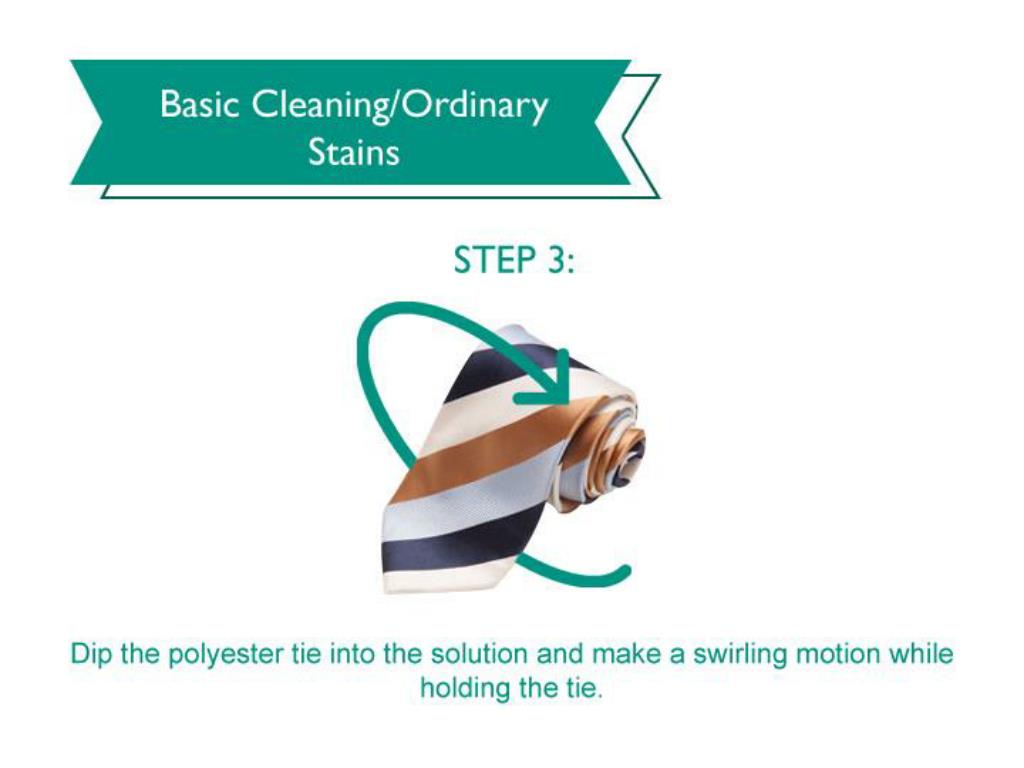 Basic Cleaning/Ordinary Stains

STEP 3:

Dip the polyester tie into the solution and make a swirling motion while holding the tie.